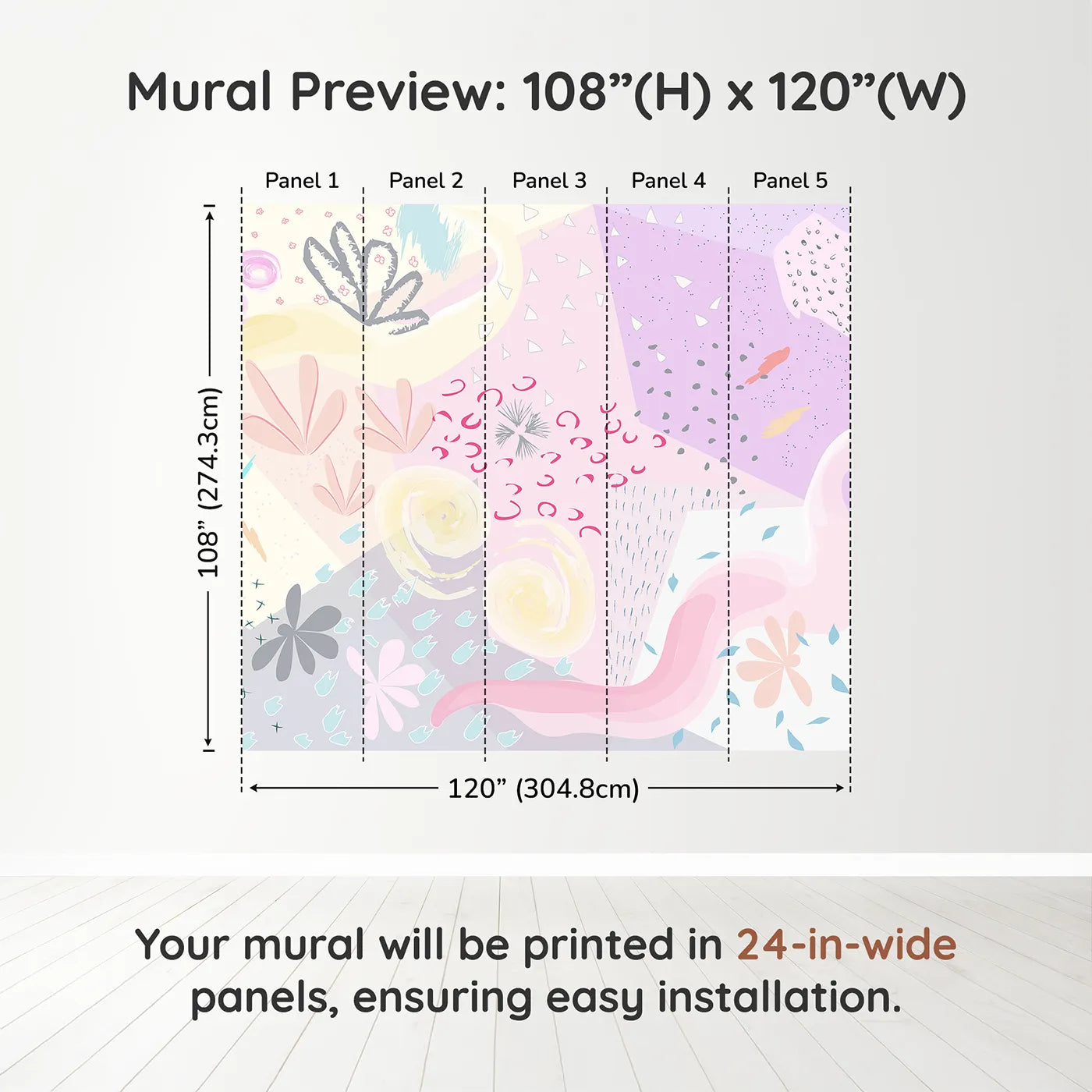 Mural Preview: 108”(H) x 120”(W)

Panel 1
Panel 2
Panel 3
Panel 4
Panel 5

108” (274.3cm)

120” (304.8cm)

Your mural will be printed in 24-in-wide panels, ensuring easy installation.